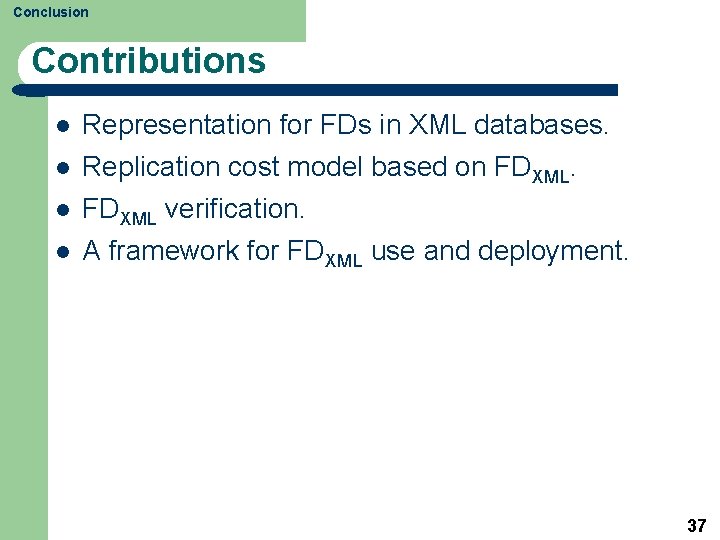 Conclusion

Contributions

- Representation for FDs in XML databases.
- Replication cost model based on $FD_{XML}$.
- $FD_{XML}$ verification.
- A framework for $FD_{XML}$ use and deployment.

37